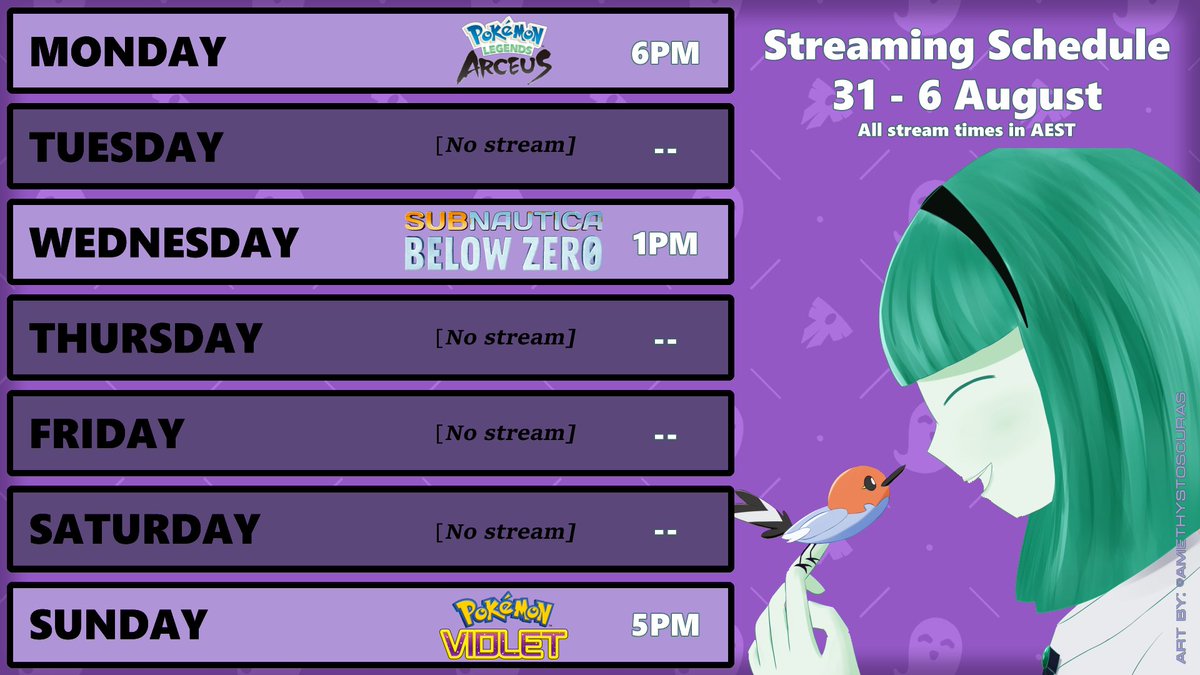 MONDAY Pokémon LEGENDS ARCEUS 6PM

TUESDAY [No stream] --

WEDNESDAY SUBNAUTICA BELOW ZERO 1PM

THURSDAY [No stream] --

FRIDAY [No stream] --

SATURDAY [No stream] --

SUNDAY Pokémon VIOLET 5PM

Streaming Schedule
31 - 6 August
All stream times in AEST

ART BY: @AMETHYSTOSCURAS